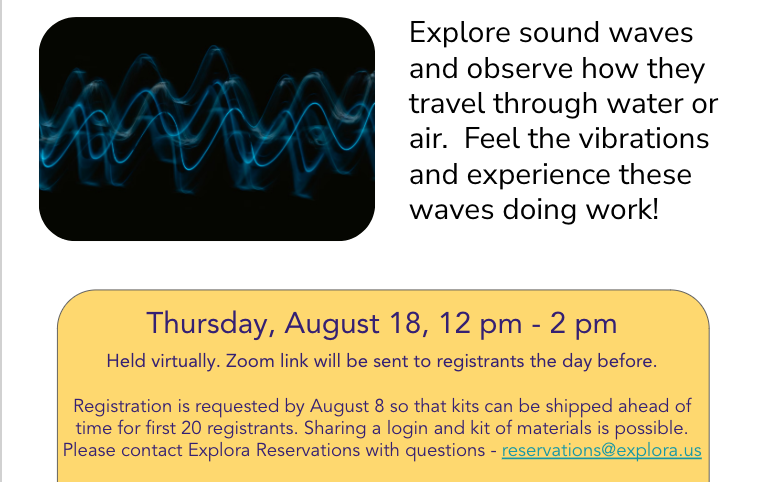 Explore sound waves and observe how they travel through water or air.  Feel the vibrations and experience these waves doing work!

Thursday, August 18, 12 pm - 2 pm

Held virtually. Zoom link will be sent to registrants the day before.

Registration is requested by August 8 so that kits can be shipped ahead of time for first 20 registrants. Sharing a login and kit of materials is possible. Please contact Explora Reservations with questions - reservations@explora.us